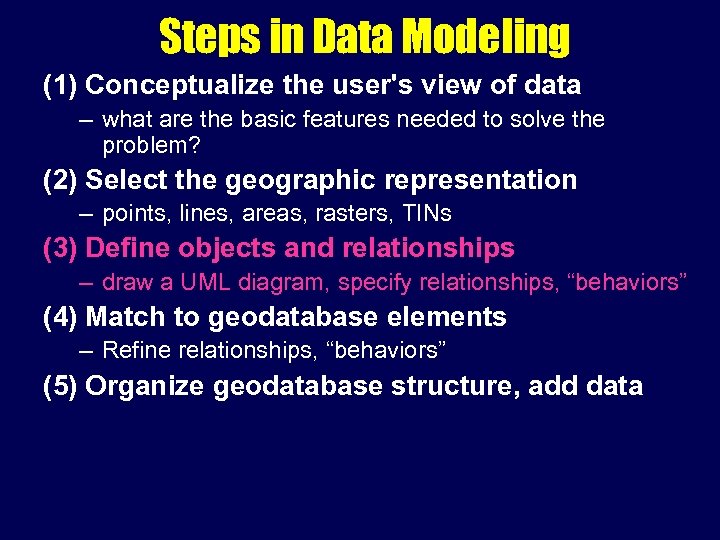 Steps in Data Modeling

(1) Conceptualize the user's view of data

– what are the basic features needed to solve the problem?

(2) Select the geographic representation

– points, lines, areas, rasters, TINs

(3) Define objects and relationships

– draw a UML diagram, specify relationships, “behaviors”

(4) Match to geodatabase elements

– Refine relationships, “behaviors”

(5) Organize geodatabase structure, add data